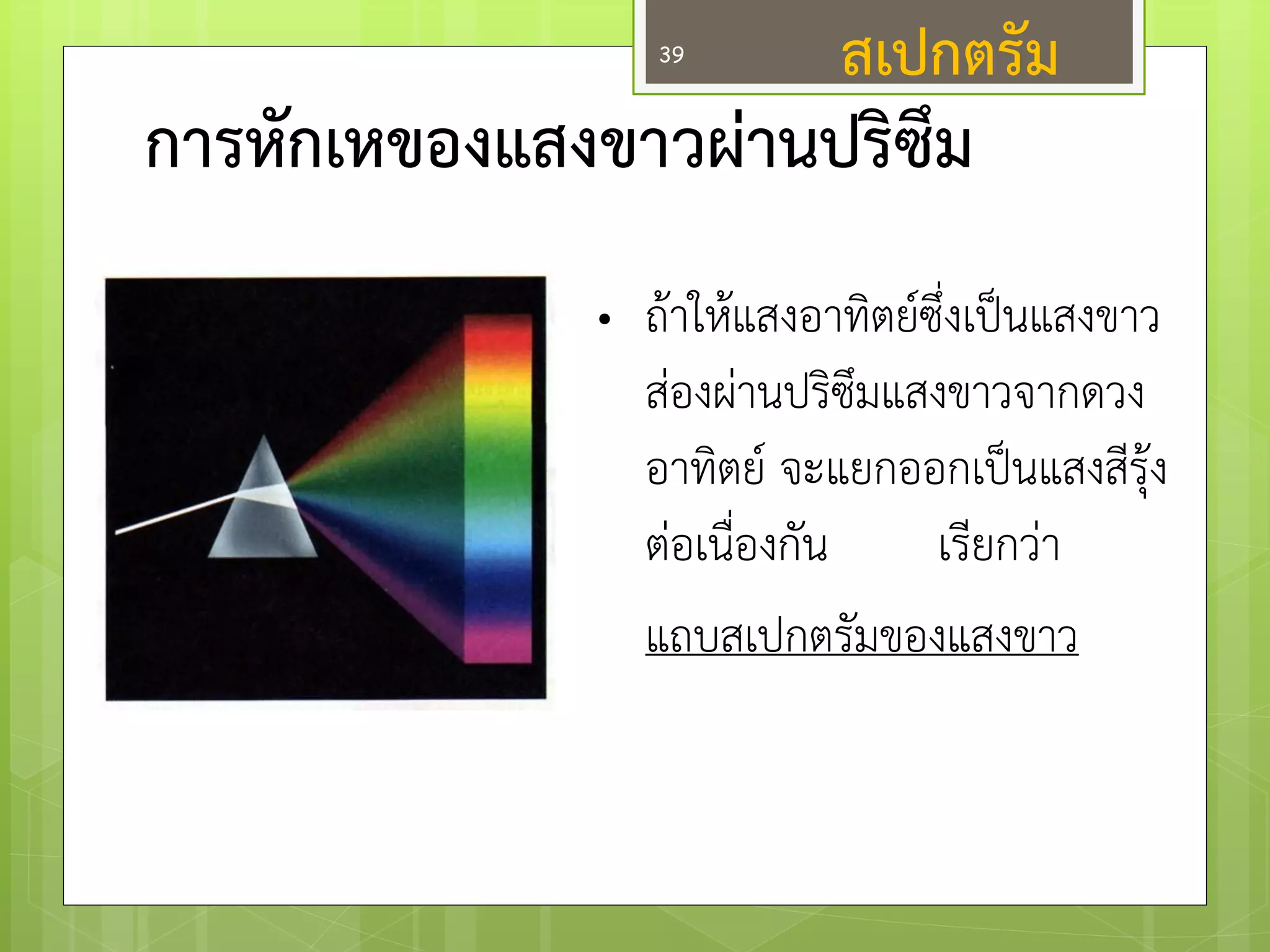 39

สเปกตรัม

การหักเหของแสงขาวผ่านปริซึม

• ถ้าให้แสงอาทิตย์ซึ่งเป็นแสงขาวส่องผ่านปริซึมแสงขาวจากดวงอาทิตย์ จะแยกออกเป็นแสงสีรุ้งต่อเนื่องกัน เรียกว่า

แถบสเปกตรัมของแสงขาว